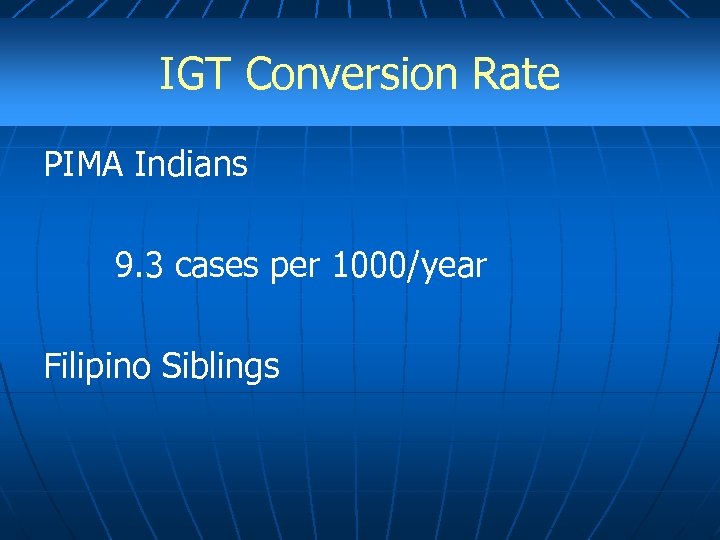 IGT Conversion Rate

PIMA Indians

9.3 cases per 1000/year

Filipino Siblings